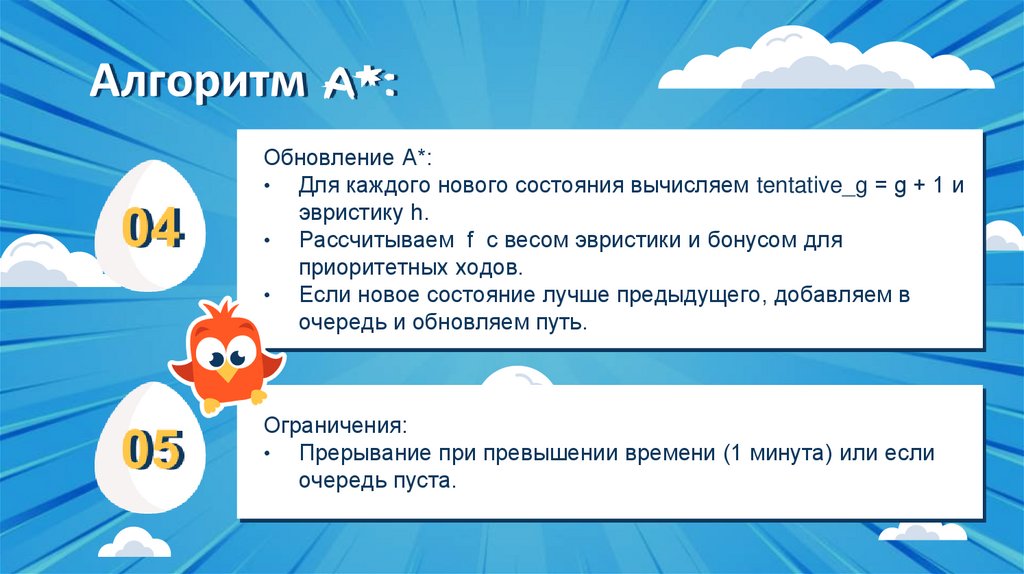 Алгоритм A*:

04

Обновление A*:
• Для каждого нового состояния вычисляем tentative_g = g + 1 и эвристику h.
• Рассчитываем f с весом эвристики и бонусом для приоритетных ходов.
• Если новое состояние лучше предыдущего, добавляем в очередь и обновляем путь.

05

Ограничения:
• Прерывание при превышении времени (1 минута) или если очередь пуста.